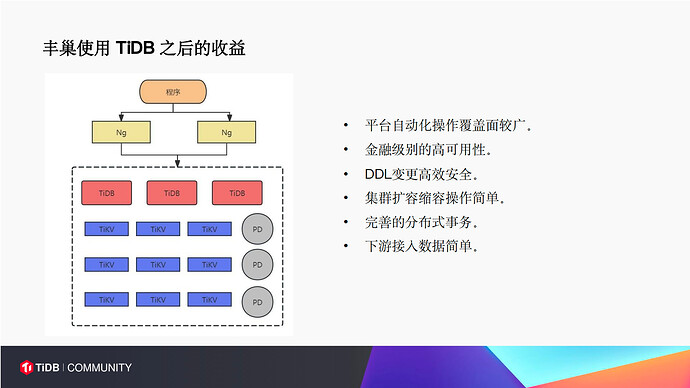 丰巢使用 TiDB 之后的收益

程序

Ng

Ng

TiDB

TiDB

TiDB

TiKV

TiKV

TiKV

PD

TiKV

TiKV

TiKV

PD

TiKV

TiKV

TiKV

PD

• 平台自动化操作覆盖面较广.
• 金融级别的高可用性.
• DDL变更高效安全.
• 集群扩容缩容操作简单.
• 完善的分布式事务.
• 下游接入数据简单.

TiDB | COMMUNITY